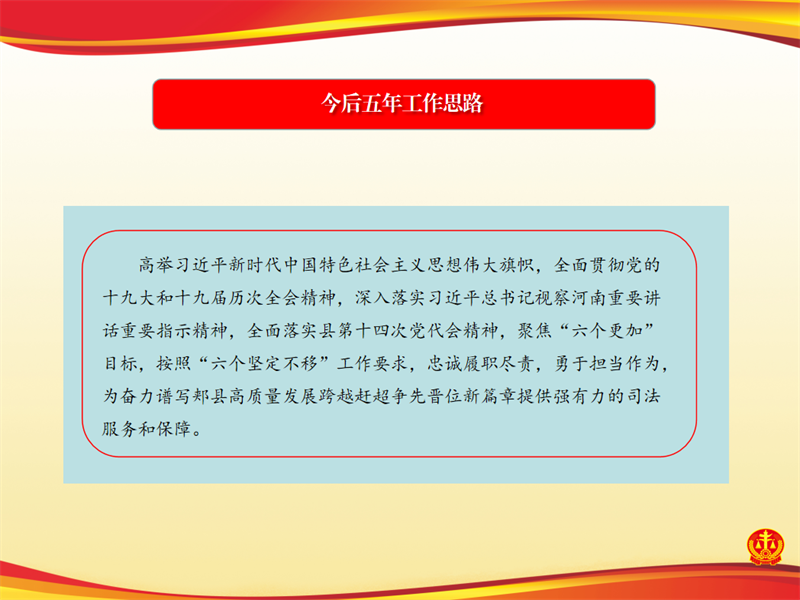 今后五年工作思路

高举习近平新时代中国特色社会主义思想伟大旗帜，全面贯彻党的十九大和十九届历次全会精神，深入落实习近平总书记视察河南重要讲话重要指示精神，全面落实县第十四次党代会精神，聚焦“六个更加”目标，按照“六个坚定不移”工作要求，忠诚履职尽责，勇于担当作为，为奋力谱写郏县高质量发展跨越赶超争先晋位新篇章提供强有力的司法服务和保障。